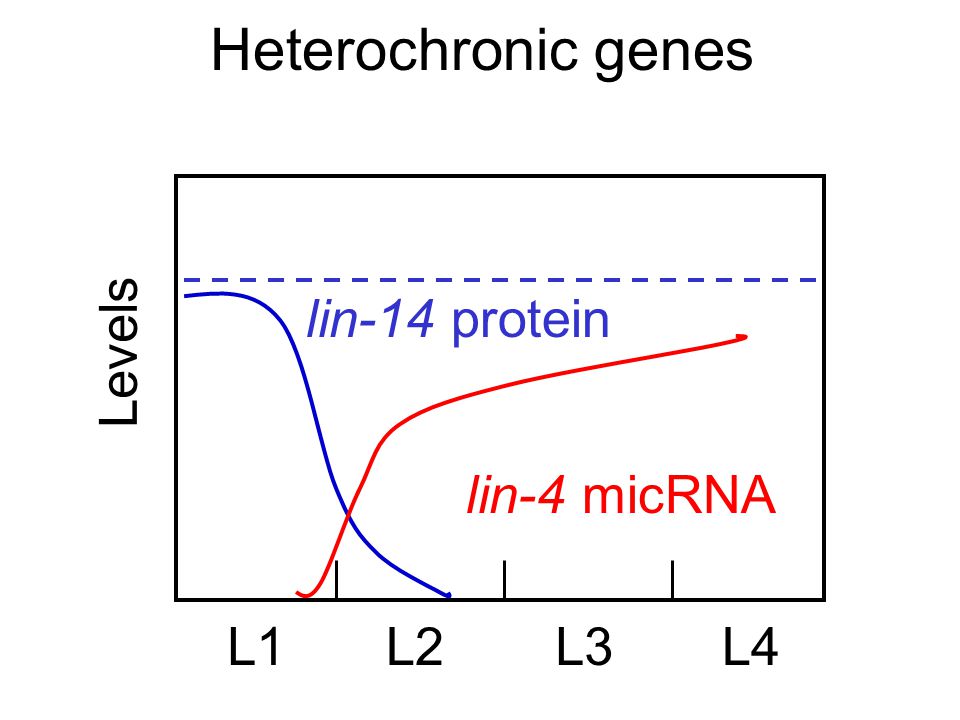 Heterochronic genes

Levels

lin-14 protein

lin-4 micRNA

L1 L2 L3 L4